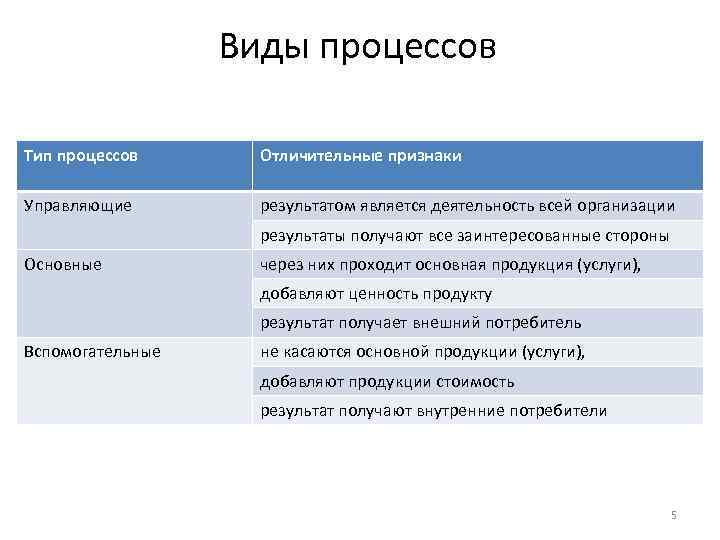 Виды процессов

| Тип процессов | Отличительные признаки |
|---|---|
| Управляющие | результатом является деятельность всей организации |
| | результаты получают все заинтересованные стороны |
| Основные | через них проходит основная продукция (услуги), |
| | добавляют ценность продукту |
| | результат получает внешний потребитель |
| Вспомогательные | не касаются основной продукции (услуги), |
| | добавляют продукции стоимость |
| | результат получают внутренние потребители |

5